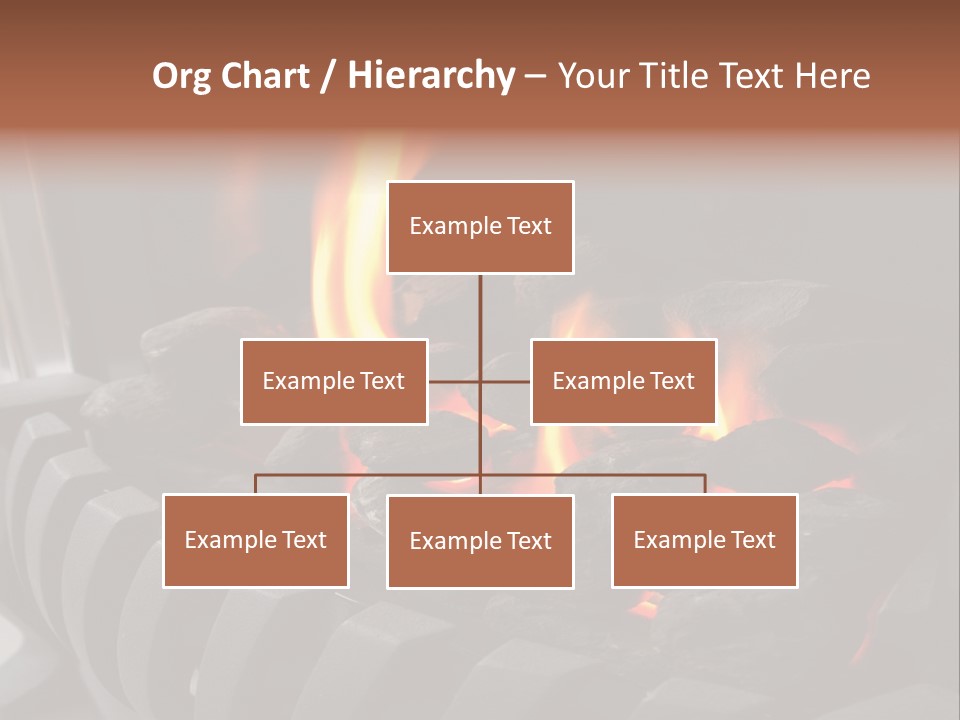 Org Chart / Hierarchy – Your Title Text Here

Example Text

Example Text

Example Text

Example Text

Example Text

Example Text